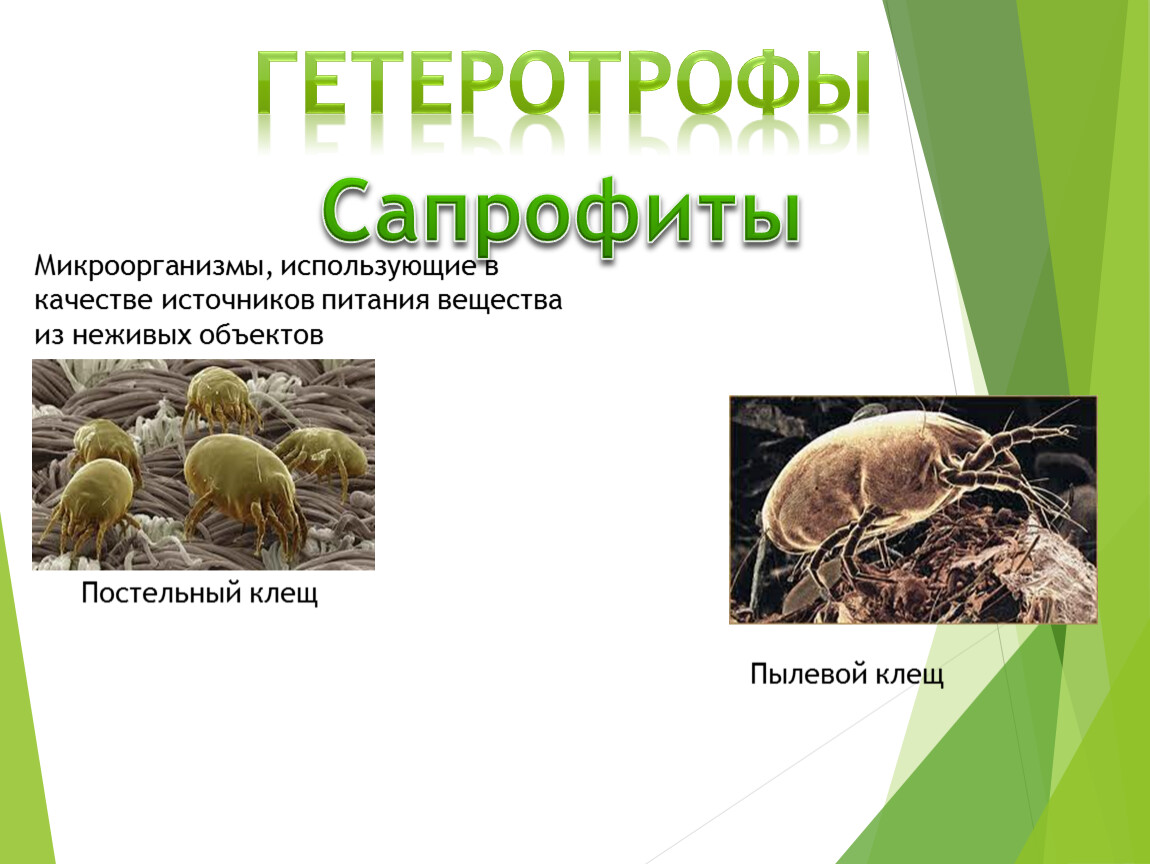 ГЕТЕРОТРОФЫ

Сапрофиты

Микроорганизмы, использующие в качестве источников питания вещества из неживых объектов

Постельный клещ

Пылевой клещ